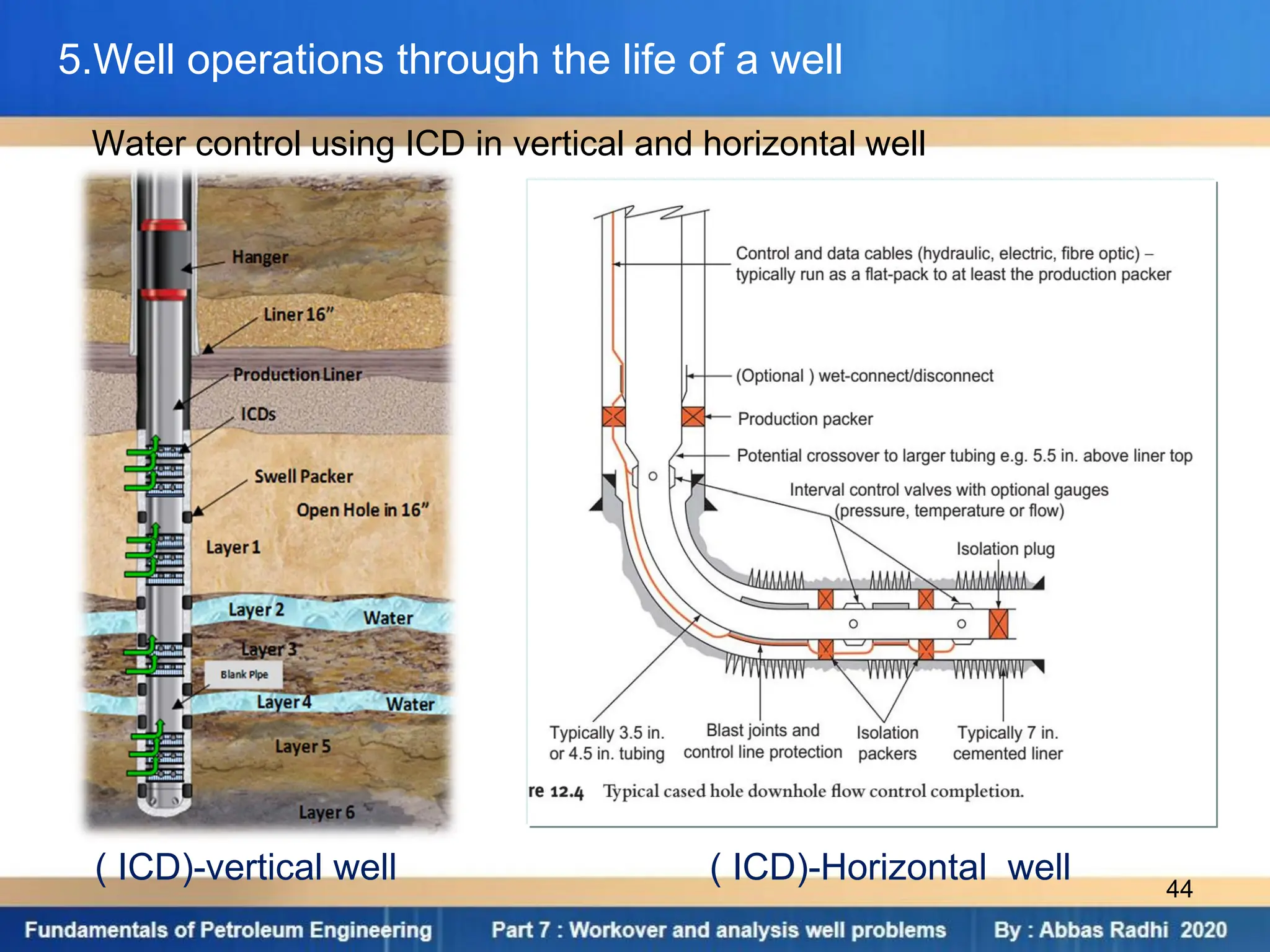 5.Well operations through the life of a well

Water control using ICD in vertical and horizontal well

Hanger
Liner 16"
Production Liner
ICDs
Swell Packer
Open Hole in 16"
Layer 1
Layer 2
Water
Layer 3
Blank Pipe
Layer 4
Water
Layer 5
Layer 6

Control and data cables (hydraulic, electric, fibre optic) – typically run as a flat-pack to at least the production packer
(Optional ) wet-connect/disconnect
Production packer
Potential crossover to larger tubing e.g. 5.5 in. above liner top
Interval control valves with optional gauges (pressure, temperature or flow)
Isolation plug
Typically 3.5 in. or 4.5 in. tubing
Blast joints and control line protection
Isolation packers
Typically 7 in. cemented liner
re 12.4 Typical cased hole downhole flow control completion.

( ICD)-vertical well
( ICD)-Horizontal well
44

Fundamentals of Petroleum Engineering
Part 7 : Workover and analysis well problems
By : Abbas Radhi 2020